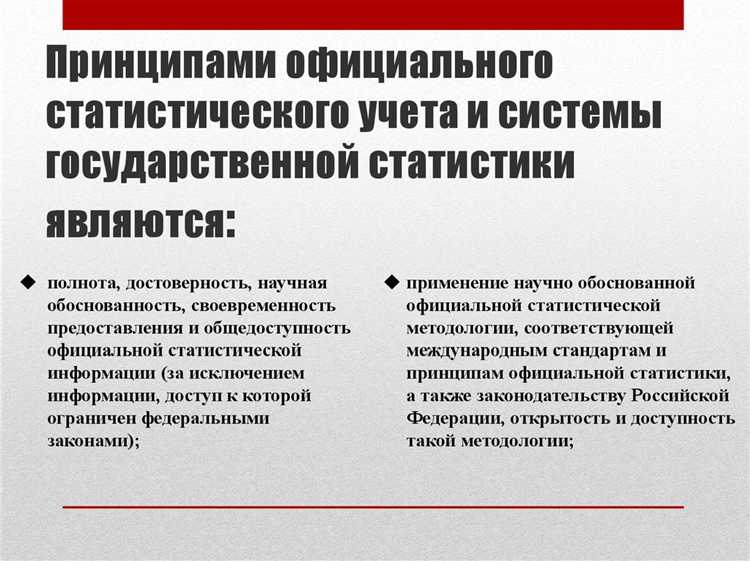 Принципами официального статистического учета и системы государственной статистики являются:

◆ полнота, достоверность, научная обоснованность, своевременность предоставления и общедоступность официальной статистической информации (за исключением информации, доступ к которой ограничен федеральными законами);

◆ применение научно обоснованной официальной статистической методологии, соответствующей международным стандартам и принципам официальной статистики, а также законодательству Российской Федерации, открытость и доступность такой методологии;